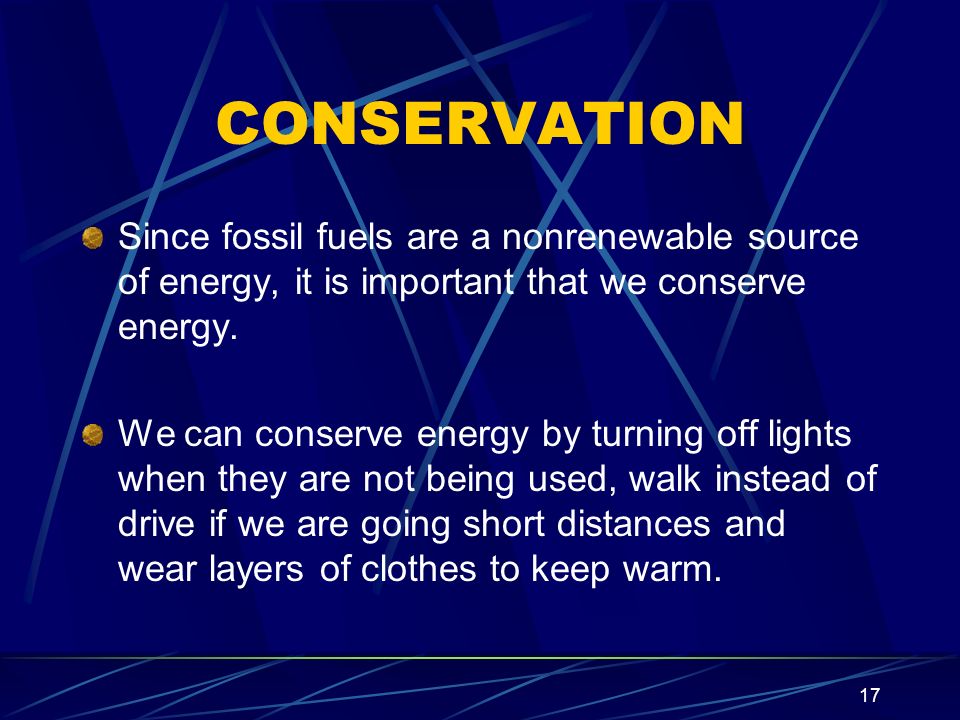 CONSERVATION

Since fossil fuels are a nonrenewable source of energy, it is important that we conserve energy.

We can conserve energy by turning off lights when they are not being used, walk instead of drive if we are going short distances and wear layers of clothes to keep warm.

17